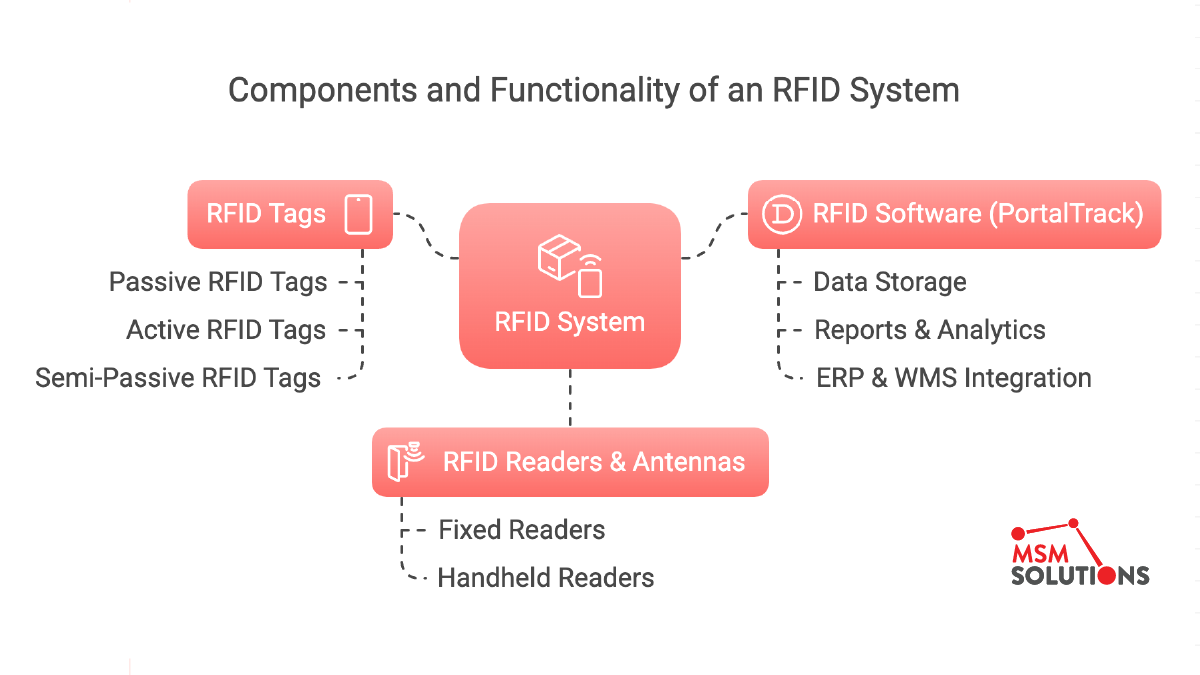 Components and Functionality of an RFID System

RFID Tags

Passive RFID Tags

Active RFID Tags

Semi-Passive RFID Tags

RFID System

RFID Software (PortalTrack)

Data Storage

Reports & Analytics

ERP & WMS Integration

RFID Readers & Antennas

Fixed Readers

Handheld Readers

MSM SOLUTIONS